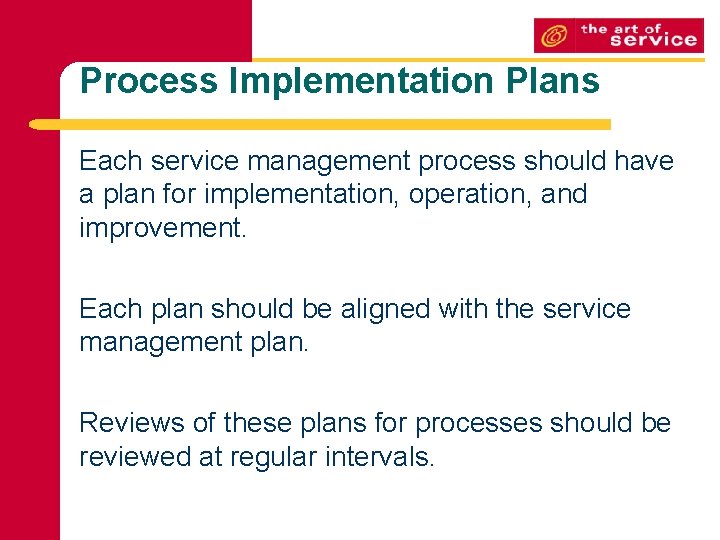 the art of service

Process Implementation Plans

Each service management process should have a plan for implementation, operation, and improvement.

Each plan should be aligned with the service management plan.

Reviews of these plans for processes should be reviewed at regular intervals.